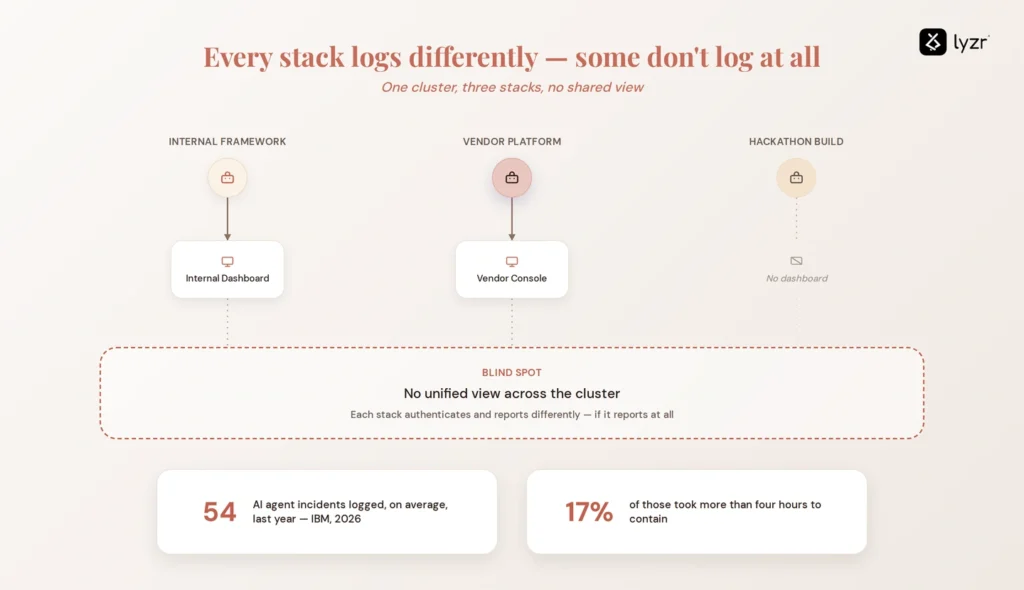 lyzr

Every stack logs differently — some don't log at all

One cluster, three stacks, no shared view

INTERNAL FRAMEWORK

Internal Dashboard

VENDOR PLATFORM

Vendor Console

HACKATHON BUILD

No dashboard

BLIND SPOT

No unified view across the cluster

Each stack authenticates and reports differently — if it reports at all

54 AI agent incidents logged, on average, last year — IBM, 2026

17% of those took more than four hours to contain